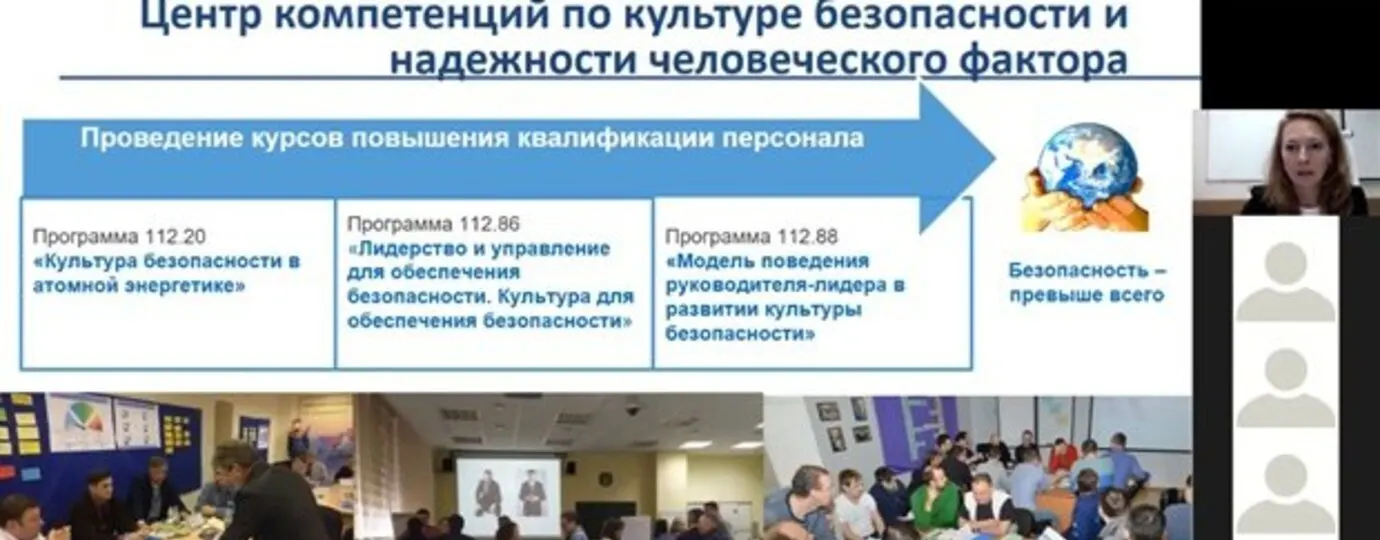 Центр компетенций по культуре безопасности и надежности человеческого фактора

Проведение курсов повышения квалификации персонала

Программа 112.20
«Культура безопасности в атомной энергетике»

Программа 112.86
«Лидерство и управление для обеспечения безопасности. Культура для обеспечения безопасности»

Программа 112.88
«Модель поведения руководителя-лидера в развитии культуры безопасности»

Безопасность – превыше всего